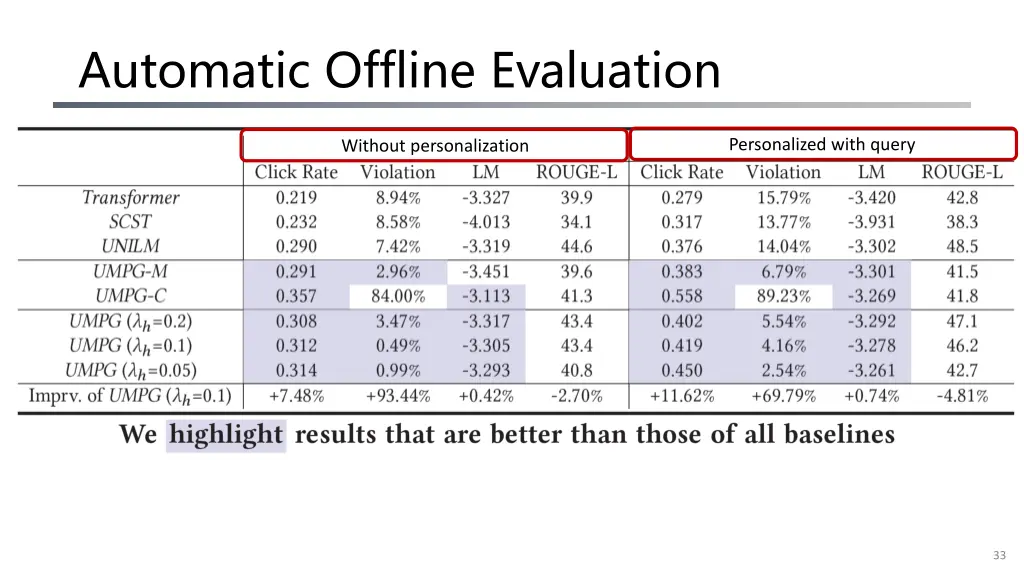 Automatic Offline Evaluation

| | Without personalization | | | | Personalized with query | | | |
|---|---|---|---|---|---|---|---|---|
| | Click Rate | Violation | LM | ROUGE-L | Click Rate | Violation | LM | ROUGE-L |
| Transformer | 0.219 | 8.94% | -3.327 | 39.9 | 0.279 | 15.79% | -3.420 | 42.8 |
| SCST | 0.232 | 8.58% | -4.013 | 34.1 | 0.317 | 13.77% | -3.931 | 38.3 |
| UNILM | 0.290 | 7.42% | -3.319 | 44.6 | 0.376 | 14.04% | -3.302 | 48.5 |
| UMPG-M | 0.291 | 2.96% | -3.451 | 39.6 | 0.383 | 6.79% | -3.301 | 41.5 |
| UMPG-C | 0.357 | 84.00% | -3.113 | 41.3 | 0.558 | 89.23% | -3.269 | 41.8 |
| UMPG ($\lambda_h$=0.2) | 0.308 | 3.47% | -3.317 | 43.4 | 0.402 | 5.54% | -3.292 | 47.1 |
| UMPG ($\lambda_h$=0.1) | 0.312 | 0.49% | -3.305 | 43.4 | 0.419 | 4.16% | -3.278 | 46.2 |
| UMPG ($\lambda_h$=0.05) | 0.314 | 0.99% | -3.293 | 40.8 | 0.450 | 2.54% | -3.261 | 42.7 |
| Imprv. of UMPG ($\lambda_h$=0.1) | +7.48% | +93.44% | +0.42% | -2.70% | +11.62% | +69.79% | +0.74% | -4.81% |

We highlight results that are better than those of all baselines

33